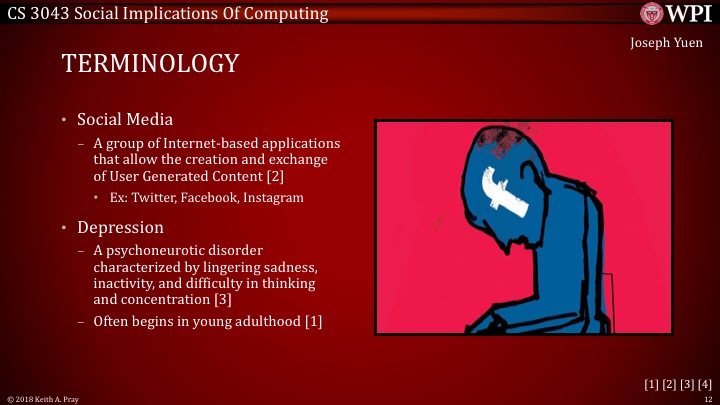 CS 3043 Social Implications Of Computing

WPI

Joseph Yuen

TERMINOLOGY

• Social Media
– A group of Internet-based applications that allow the creation and exchange of User Generated Content [2]
• Ex: Twitter, Facebook, Instagram

• Depression
– A psychoneurotic disorder characterized by lingering sadness, inactivity, and difficulty in thinking and concentration [3]
– Often begins in young adulthood [1]

f

[1] [2] [3] [4]

© 2018 Keith A. Pray

12